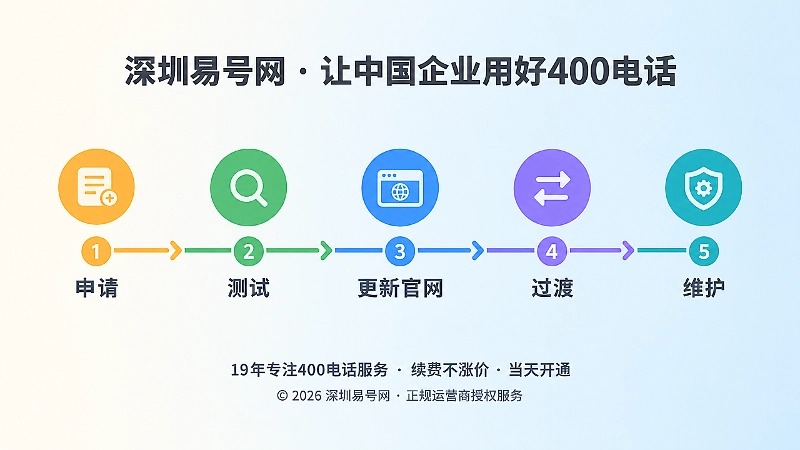 深圳易号网 · 让中国企业用好400电话

1
申请

2
测试

3
更新官网

4
过渡

5
维护

19年专注400电话服务 · 续费不涨价 · 当天开通

© 2026 深圳易号网 · 正规运营商授权服务